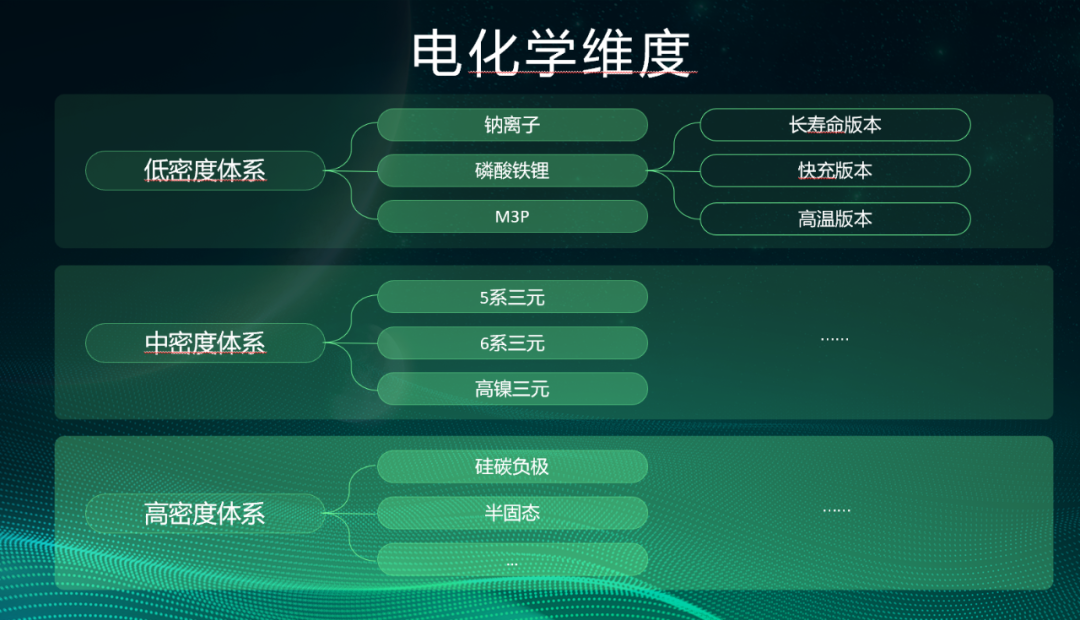 电化学维度

低密度体系

钠离子

磷酸铁锂

M3P

长寿命版本

快充版本

高温版本

中密度体系

5系三元

6系三元

高镍三元

……

高密度体系

硅碳负极

半固态

…

……